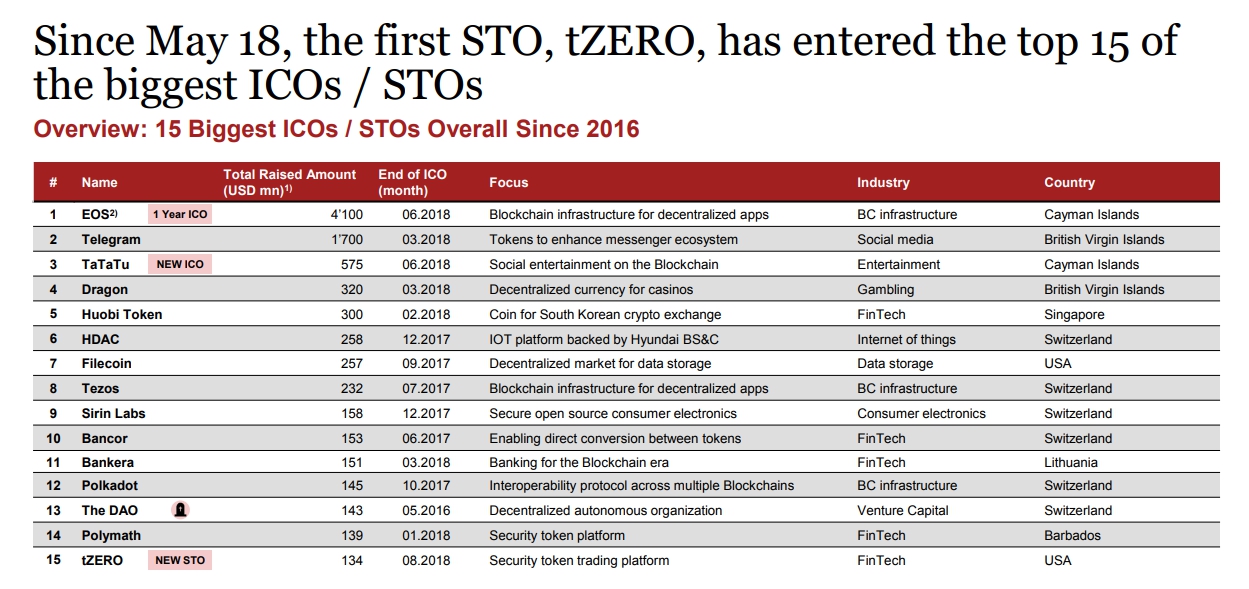 Since May 18, the first STO, tZERO, has entered the top 15 of the biggest ICOs / STOs

Overview: 15 Biggest ICOs / STOs Overall Since 2016

| # | Name | Total Raised Amount (USD mn)$^{1)}$ | End of ICO (month) | Focus | Industry | Country |
|---|---|---|---|---|---|---|
| 1 | EOS$^{2)}$ 1 Year ICO | 4'100 | 06.2018 | Blockchain infrastructure for decentralized apps | BC infrastructure | Cayman Islands |
| 2 | Telegram | 1'700 | 03.2018 | Tokens to enhance messenger ecosystem | Social media | British Virgin Islands |
| 3 | TaTaTu NEW ICO | 575 | 06.2018 | Social entertainment on the Blockchain | Entertainment | Cayman Islands |
| 4 | Dragon | 320 | 03.2018 | Decentralized currency for casinos | Gambling | British Virgin Islands |
| 5 | Huobi Token | 300 | 02.2018 | Coin for South Korean crypto exchange | FinTech | Singapore |
| 6 | HDAC | 258 | 12.2017 | IOT platform backed by Hyundai BS&C | Internet of things | Switzerland |
| 7 | Filecoin | 257 | 09.2017 | Decentralized market for data storage | Data storage | USA |
| 8 | Tezos | 232 | 07.2017 | Blockchain infrastructure for decentralized apps | BC infrastructure | Switzerland |
| 9 | Sirin Labs | 158 | 12.2017 | Secure open source consumer electronics | Consumer electronics | Switzerland |
| 10 | Bancor | 153 | 06.2017 | Enabling direct conversion between tokens | FinTech | Switzerland |
| 11 | Bankera | 151 | 03.2018 | Banking for the Blockchain era | FinTech | Lithuania |
| 12 | Polkadot | 145 | 10.2017 | Interoperability protocol across multiple Blockchains | BC infrastructure | Switzerland |
| 13 | The DAO | 143 | 05.2016 | Decentralized autonomous organization | Venture Capital | Switzerland |
| 14 | Polymath | 139 | 01.2018 | Security token platform | FinTech | Barbados |
| 15 | tZERO NEW STO | 134 | 08.2018 | Security token trading platform | FinTech | USA |